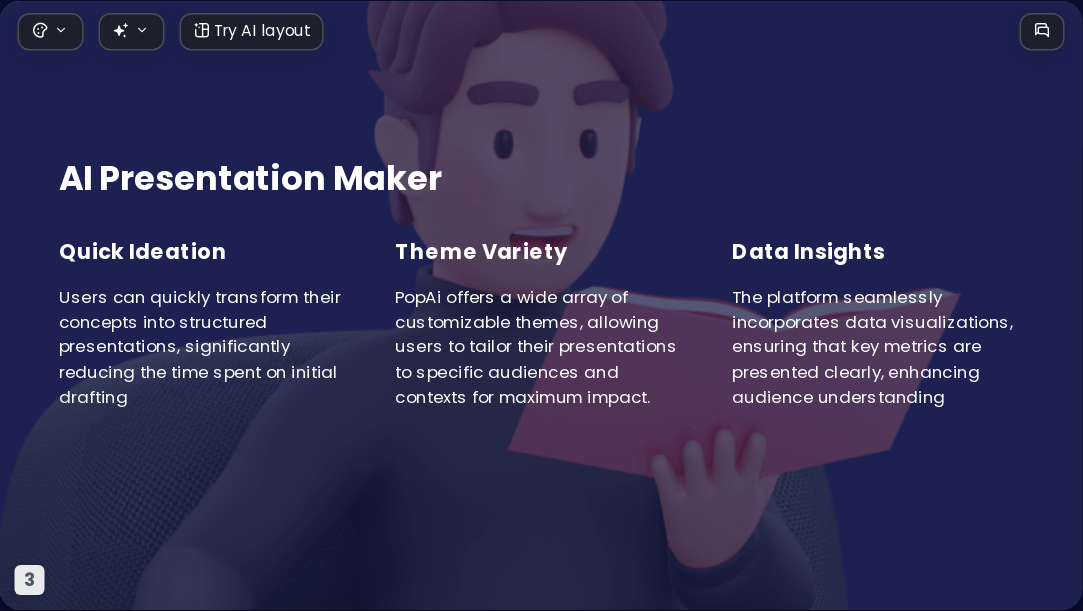 Try AI layout

AI Presentation Maker

Quick Ideation

Users can quickly transform their concepts into structured presentations, significantly reducing the time spent on initial drafting

Theme Variety

PopAi offers a wide array of customizable themes, allowing users to tailor their presentations to specific audiences and contexts for maximum impact.

Data Insights

The platform seamlessly incorporates data visualizations, ensuring that key metrics are presented clearly, enhancing audience understanding

3